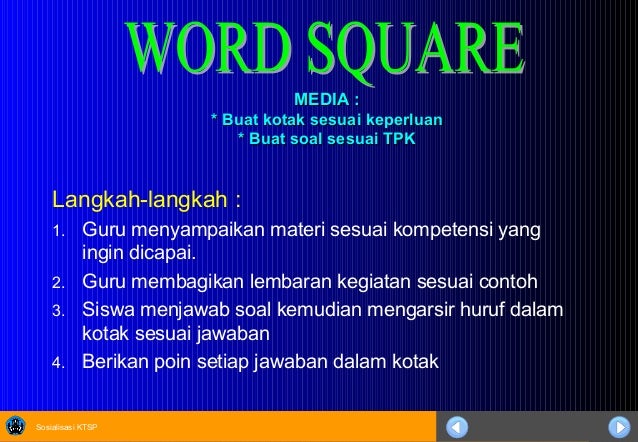 WORD SQUARE

MEDIA :
* Buat kotak sesuai keperluan
* Buat soal sesuai TPK

Langkah-langkah :

1. Guru menyampaikan materi sesuai kompetensi yang ingin dicapai.
2. Guru membagikan lembaran kegiatan sesuai contoh
3. Siswa menjawab soal kemudian mengarsir huruf dalam kotak sesuai jawaban
4. Berikan poin setiap jawaban dalam kotak

Sosialisasi KTSP